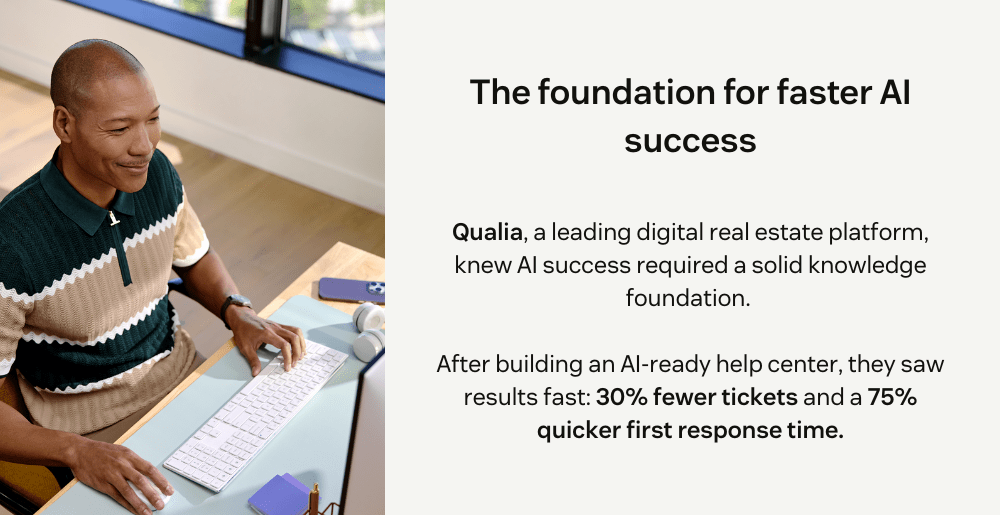 The foundation for faster AI success

Qualia, a leading digital real estate platform, knew AI success required a solid knowledge foundation.

After building an AI-ready help center, they saw results fast: 30% fewer tickets and a 75% quicker first response time.